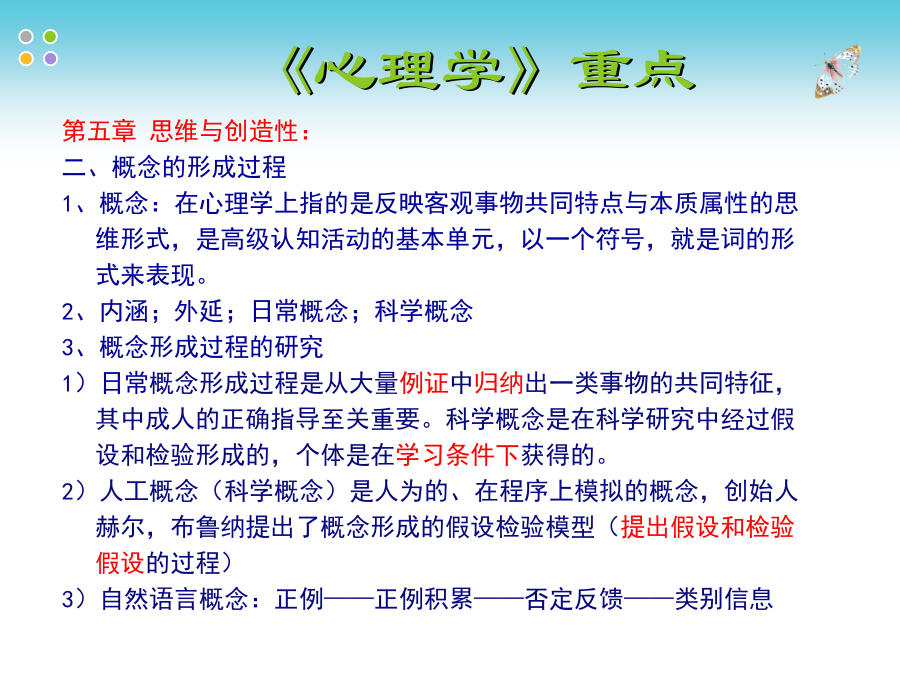 《心理学》重点

第五章 思维与创造性：

二、概念的形成过程

1、概念：在心理学上指的是反映客观事物共同特点与本质属性的思维形式，是高级认知活动的基本单元，以一个符号，就是词的形式来表现。

2、内涵；外延；日常概念；科学概念

3、概念形成过程的研究

1）日常概念形成过程是从大量例证中归纳出一类事物的共同特征，其中成人的正确指导至关重要。科学概念是在科学研究中经过假设和检验形成的，个体是在学习条件下获得的。

2）人工概念（科学概念）是人为的、在程序上模拟的概念，创始人赫尔，布鲁纳提出了概念形成的假设检验模型（提出假设和检验假设的过程）

3）自然语言概念：正例——正例积累——否定反馈——类别信息